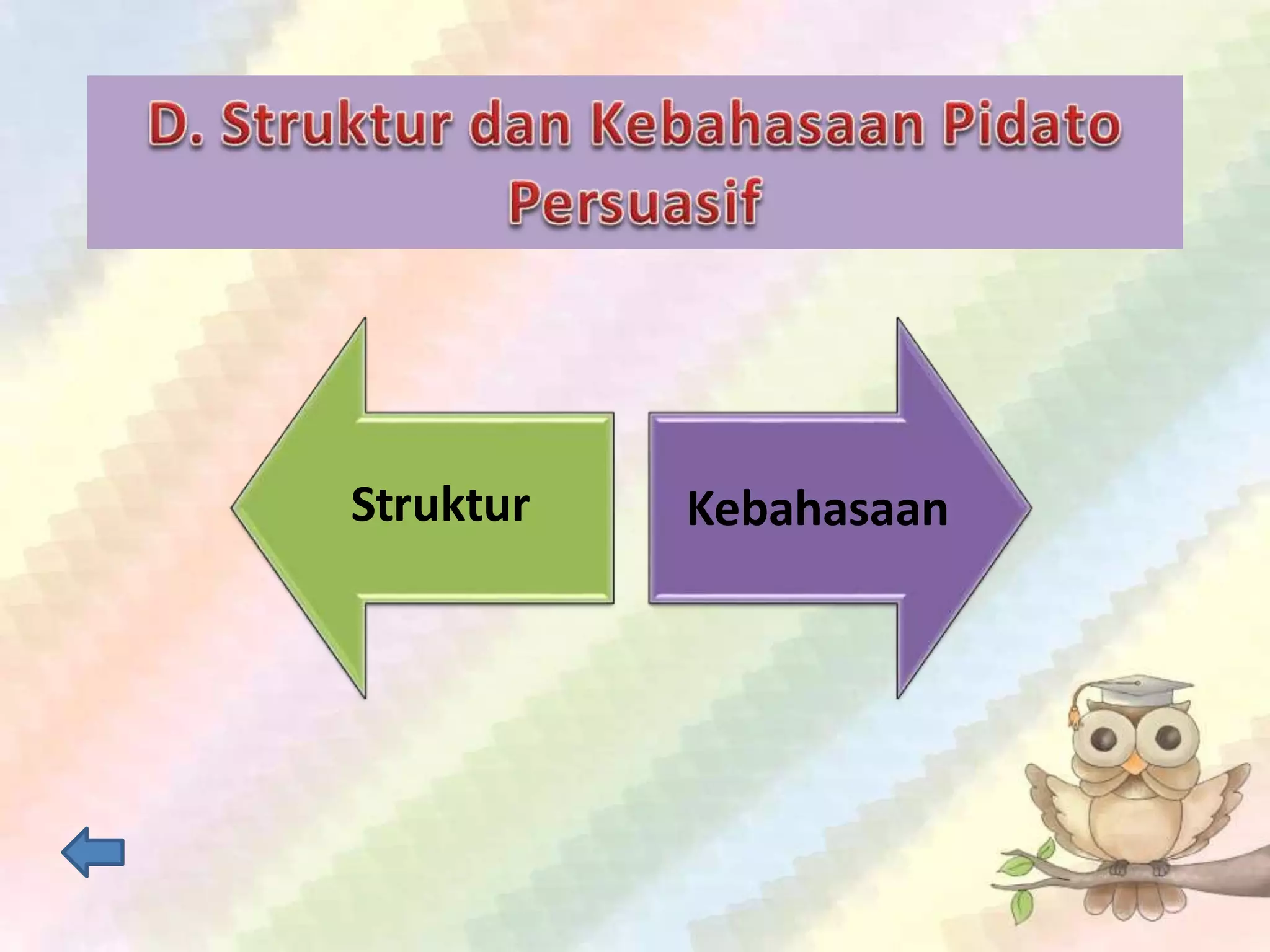 D. Struktur dan Kebahasaan Pidato Persuasif

Struktur

Kebahasaan